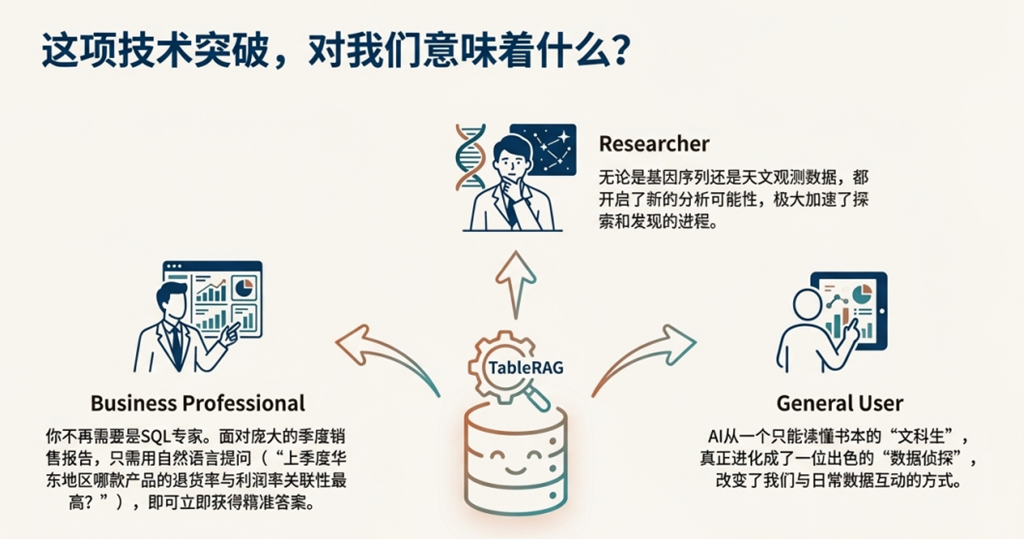 这项技术突破，对我们意味着什么？

Researcher

无论是基因序列还是天文观测数据，都开启了新的分析可能性，极大加速了探索和发现的进程。

TableRAG

Business Professional

你不再需要是SQL专家。面对庞大的季度销售报告，只需用自然语言提问（“上季度华东地区哪款产品的退货率与利润率关联性最高？”），即可立即获得精准答案。

General User

AI从一个只能读懂书本的“文科生”，真正进化成了一位出色的“数据侦探”，改变了我们与日常数据互动的方式。